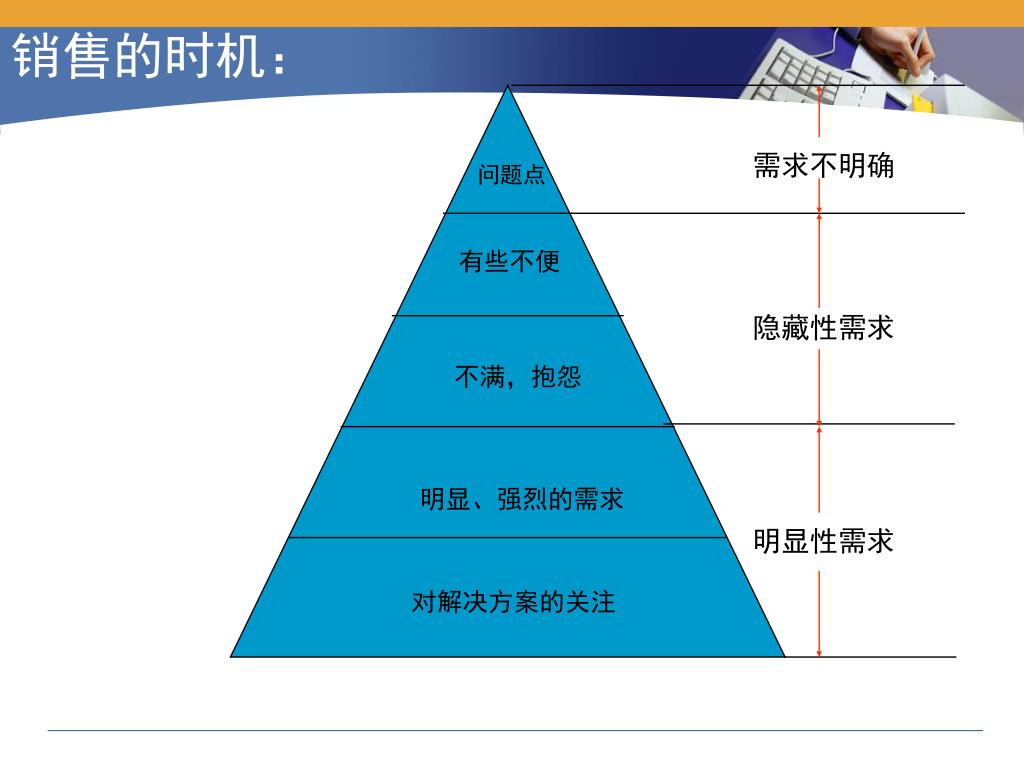 销售的时机：

问题点

有些不便

不满，抱怨

明显、强烈的需求

对解决方案的关注

需求不明确

隐藏性需求

明显性需求